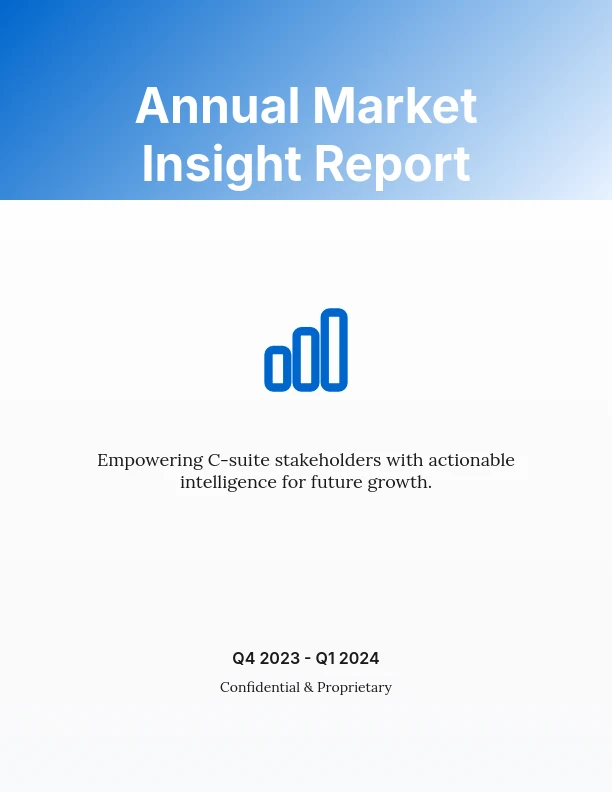 Annual Market Insight Report

Empowering C-suite stakeholders with actionable intelligence for future growth.

Q4 2023 - Q1 2024

Confidential & Proprietary